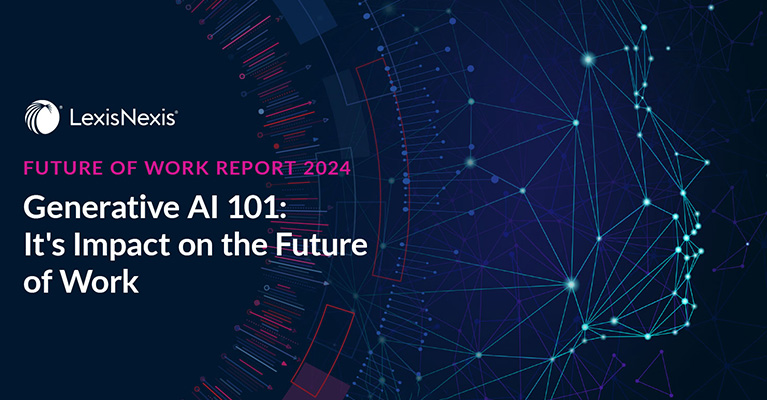 LexisNexis®

FUTURE OF WORK REPORT 2024

Generative AI 101: It's Impact on the Future of Work